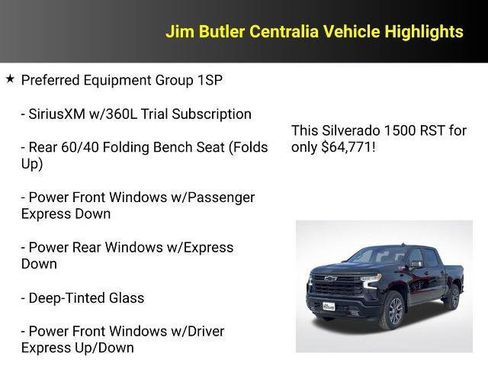 Jim Butler Centralia Vehicle Highlights

★ Preferred Equipment Group 1SP

- SiriusXM w/360L Trial Subscription

- Rear 60/40 Folding Bench Seat (Folds Up)

- Power Front Windows w/Passenger Express Down

- Power Rear Windows w/Express Down

- Deep-Tinted Glass

- Power Front Windows w/Driver Express Up/Down

This Silverado 1500 RST for only $64,771!